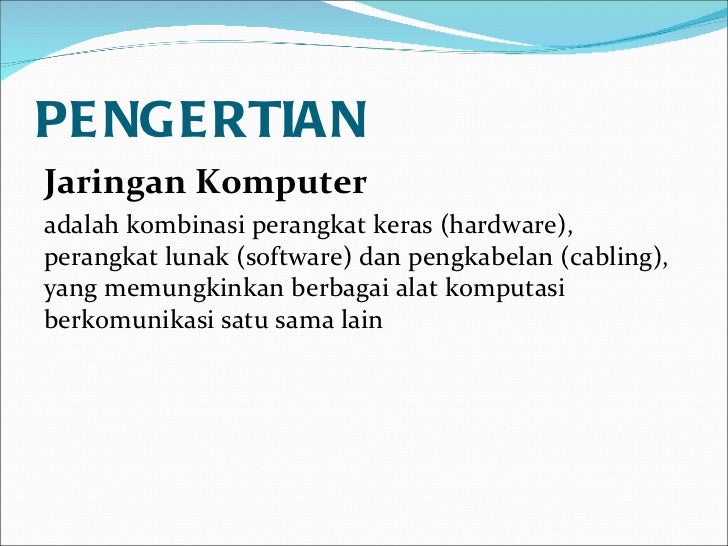 PENGERTIAN

Jaringan Komputer

adalah kombinasi perangkat keras (hardware), perangkat lunak (software) dan pengkabelan (cabling), yang memungkinkan berbagai alat komputasi berkomunikasi satu sama lain